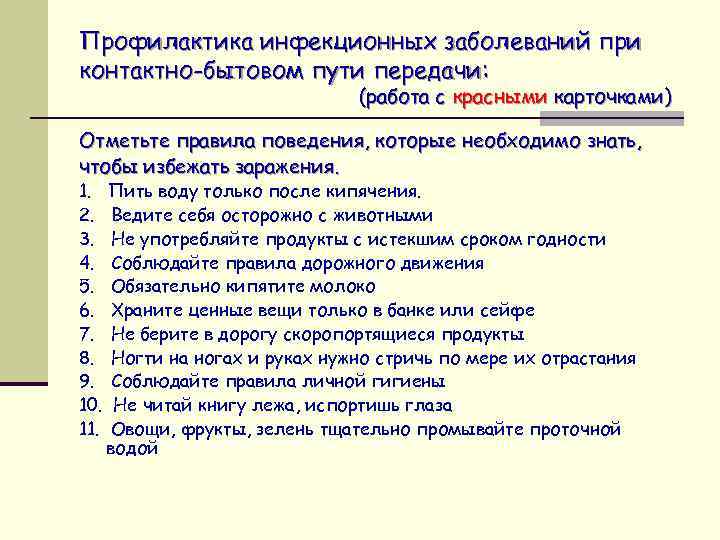 Профилактика инфекционных заболеваний при контактно-бытовом пути передачи:
(работа с красными карточками)

Отметьте правила поведения, которые необходимо знать, чтобы избежать заражения.
1. Пить воду только после кипячения.
2. Ведите себя осторожно с животными
3. Не употребляйте продукты с истекшим сроком годности
4. Соблюдайте правила дорожного движения
5. Обязательно кипятите молоко
6. Храните ценные вещи только в банке или сейфе
7. Не берите в дорогу скоропортящиеся продукты
8. Ногти на ногах и руках нужно стричь по мере их отрастания
9. Соблюдайте правила личной гигиены
10. Не читай книгу лежа, испортишь глаза
11. Овощи, фрукты, зелень тщательно промывайте проточной водой